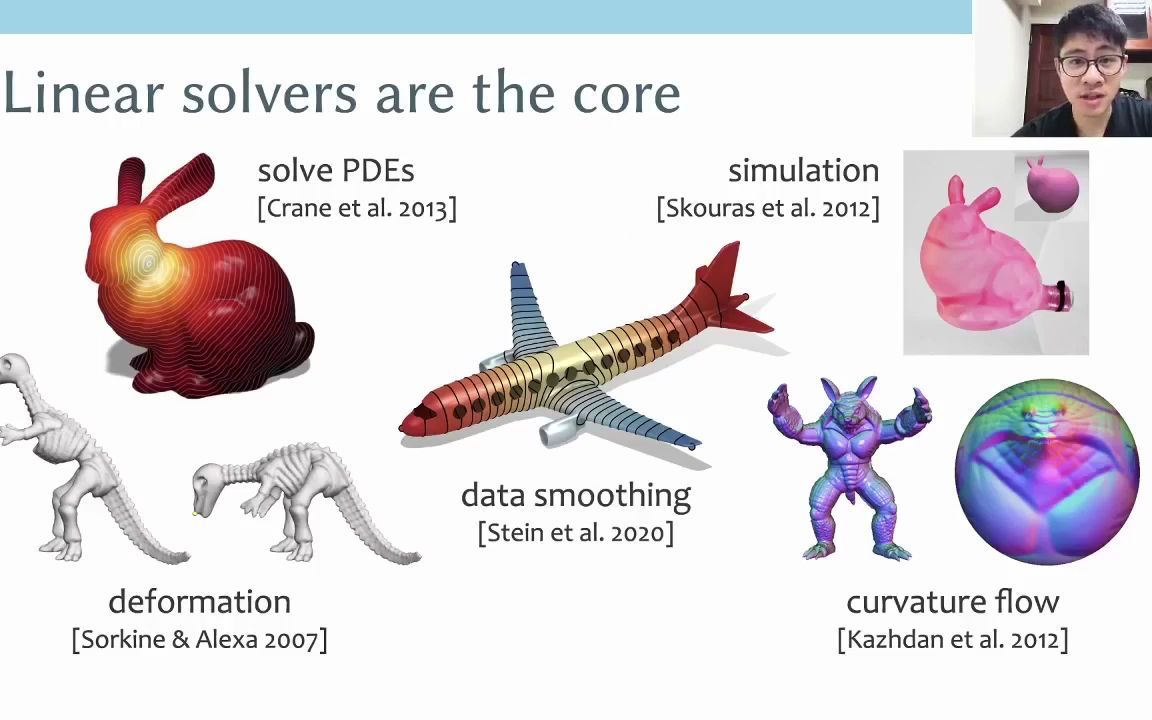 Linear solvers are the core

solve PDEs
[Crane et al. 2013]

simulation
[Skouras et al. 2012]

data smoothing
[Stein et al. 2020]

deformation
[Sorkine & Alexa 2007]

curvature flow
[Kazhdan et al. 2012]